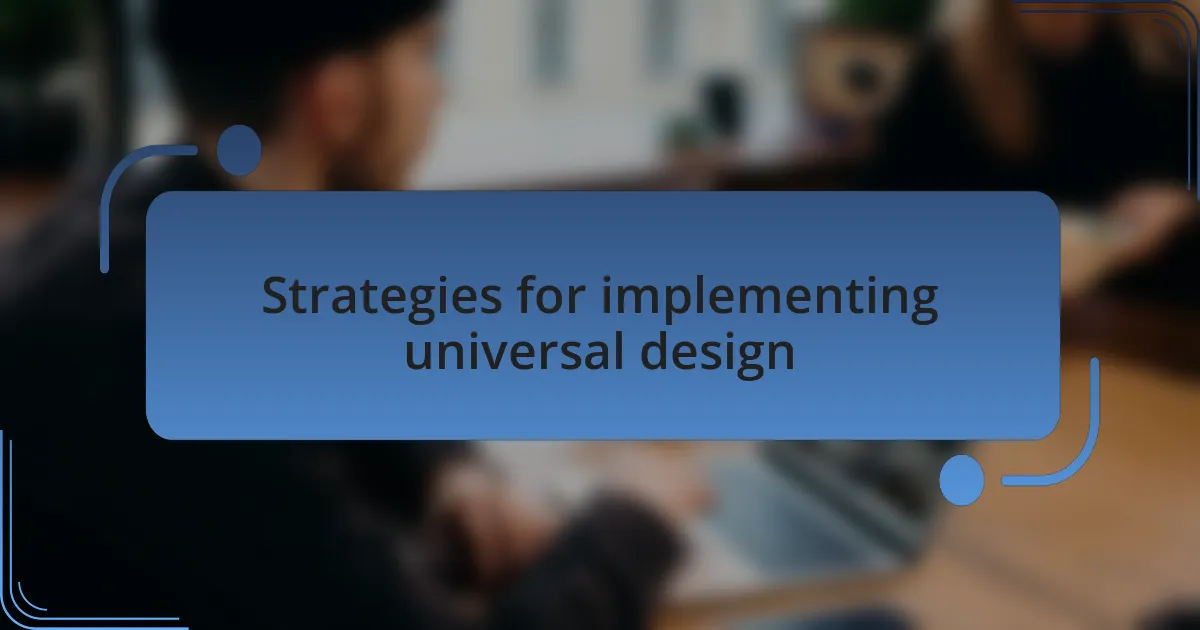 Strategies for implementing universal design